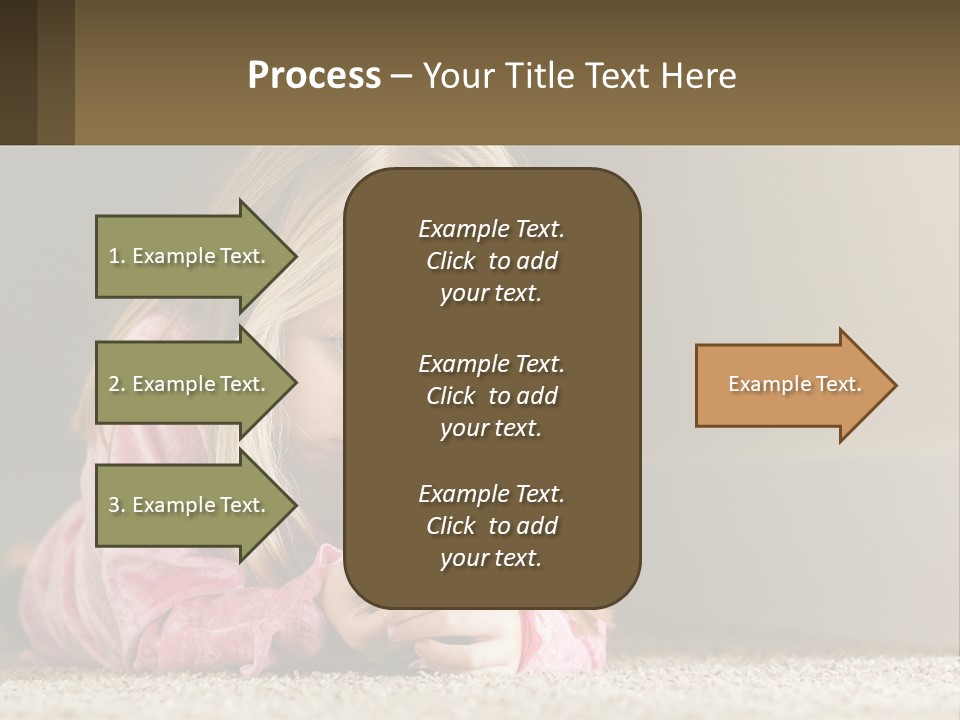 Process – Your Title Text Here

1. Example Text.

2. Example Text.

3. Example Text.

Example Text. Click to add your text.

Example Text. Click to add your text.

Example Text. Click to add your text.

Example Text.